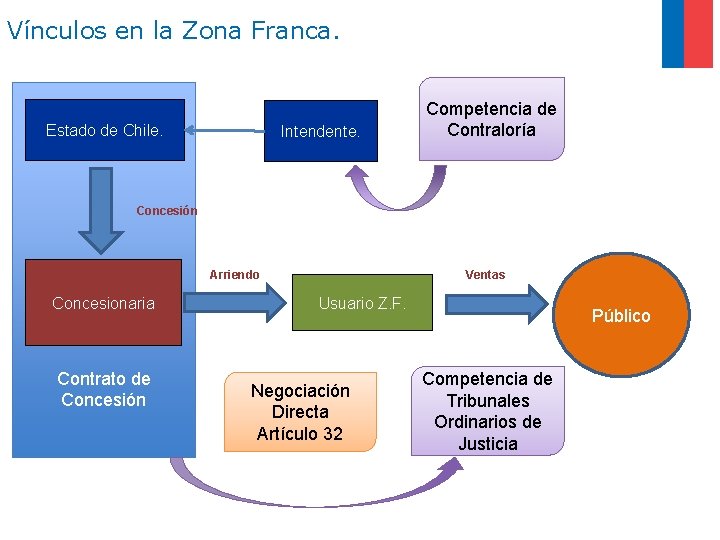 Vínculos en la Zona Franca.

Estado de Chile.

Intendente.

Competencia de Contraloría

Concesión

Concesionaria

Arriendo

Usuario Z.F.

Ventas

Público

Contrato de Concesión

Negociación Directa Artículo 32

Competencia de Tribunales Ordinarios de Justicia